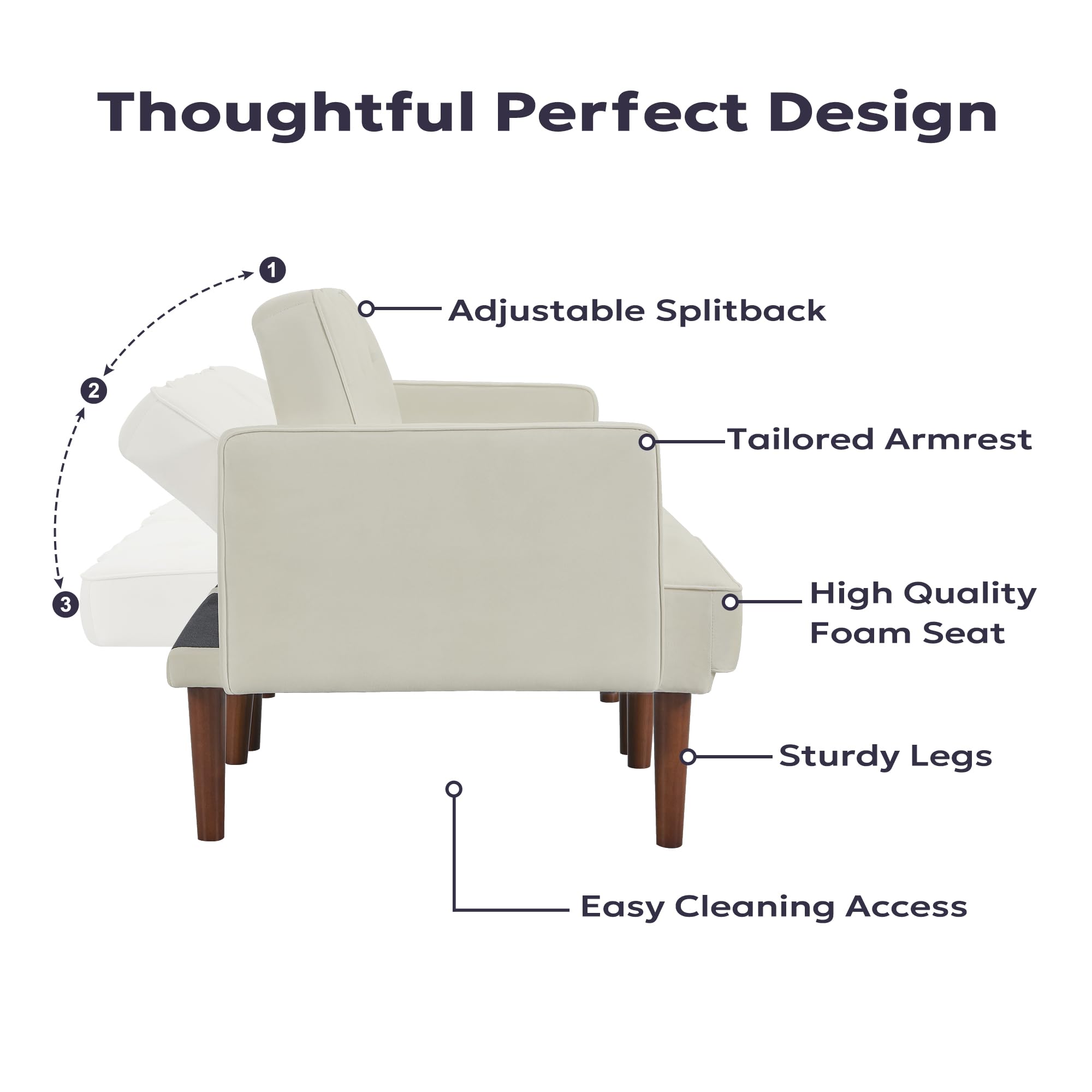 Thoughtful Perfect Design

1

2

3

Adjustable Splitback

Tailored Armrest

High Quality Foam Seat

Sturdy Legs

Easy Cleaning Access